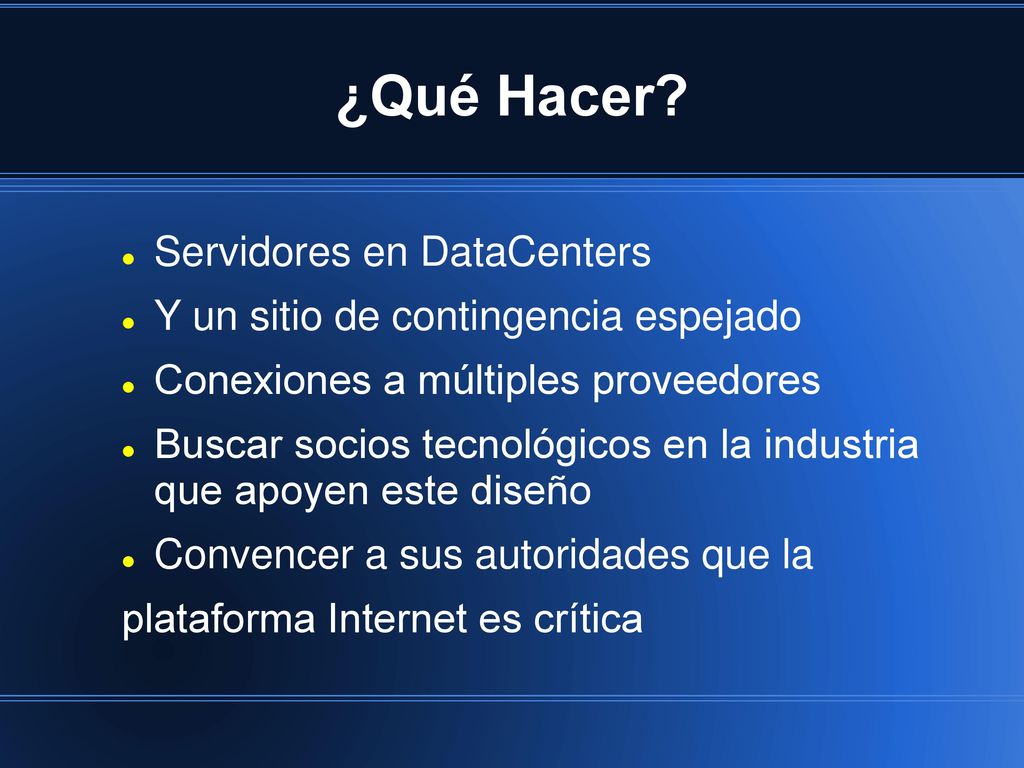 ¿Qué Hacer?

- Servidores en DataCenters
- Y un sitio de contingencia espejado
- Conexiones a múltiples proveedores
- Buscar socios tecnológicos en la industria que apoyen este diseño
- Convencer a sus autoridades que la

plataforma Internet es crítica